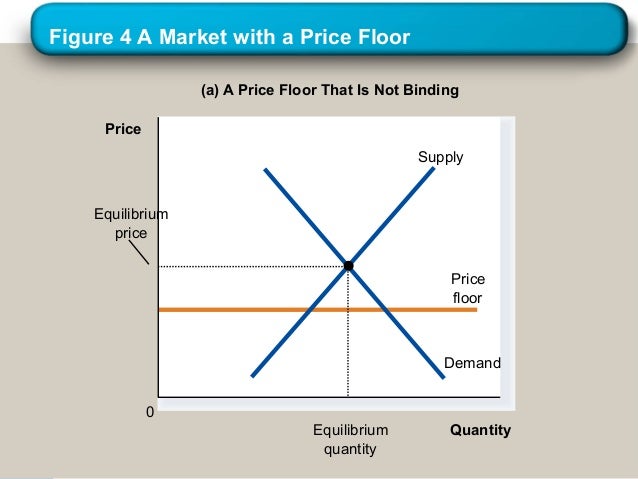 Figure 4 A Market with a Price Floor

(a) A Price Floor That Is Not Binding

Price

Supply

Equilibrium price

Price floor

Demand

0

Equilibrium quantity

Quantity